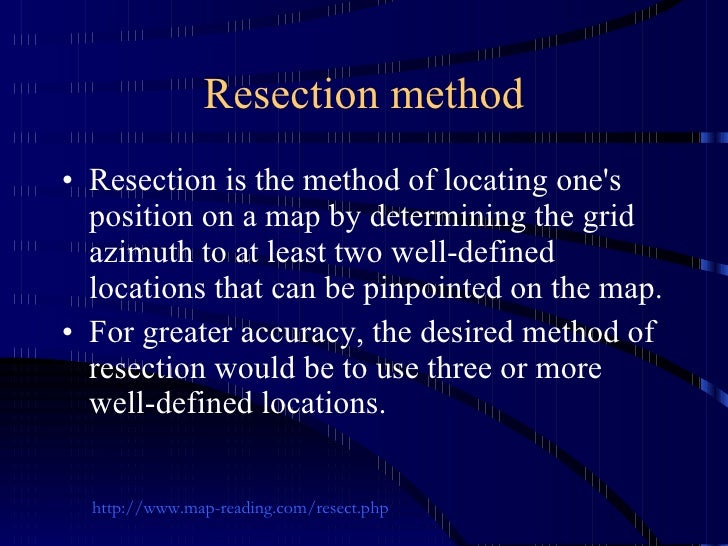 Resection method

• Resection is the method of locating one's position on a map by determining the grid azimuth to at least two well-defined locations that can be pinpointed on the map.

• For greater accuracy, the desired method of resection would be to use three or more well-defined locations.

http://www.map-reading.com/resect.php